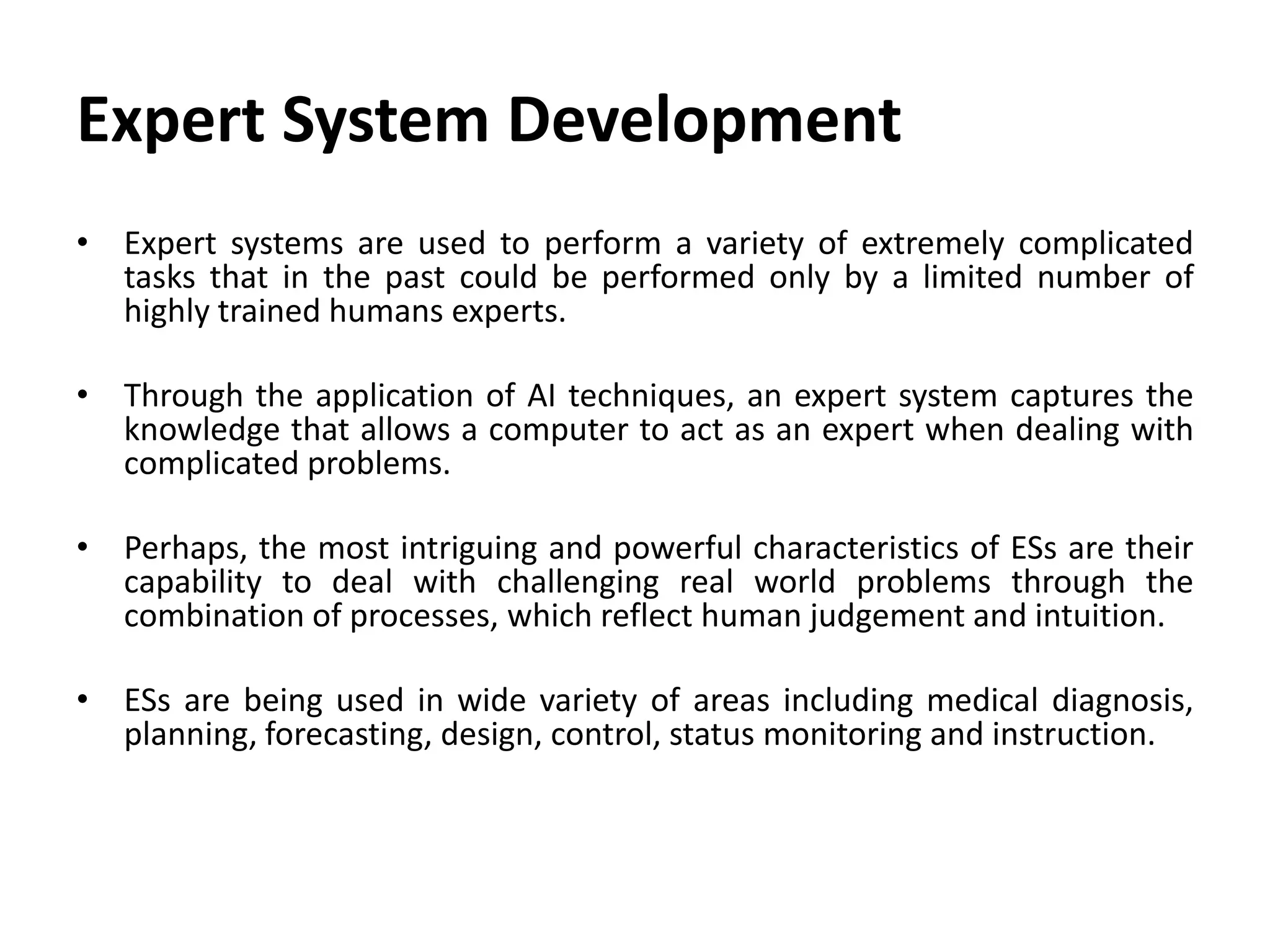 Expert System Development

• Expert systems are used to perform a variety of extremely complicated tasks that in the past could be performed only by a limited number of highly trained humans experts.

• Through the application of AI techniques, an expert system captures the knowledge that allows a computer to act as an expert when dealing with complicated problems.

• Perhaps, the most intriguing and powerful characteristics of ESs are their capability to deal with challenging real world problems through the combination of processes, which reflect human judgement and intuition.

• ESs are being used in wide variety of areas including medical diagnosis, planning, forecasting, design, control, status monitoring and instruction.